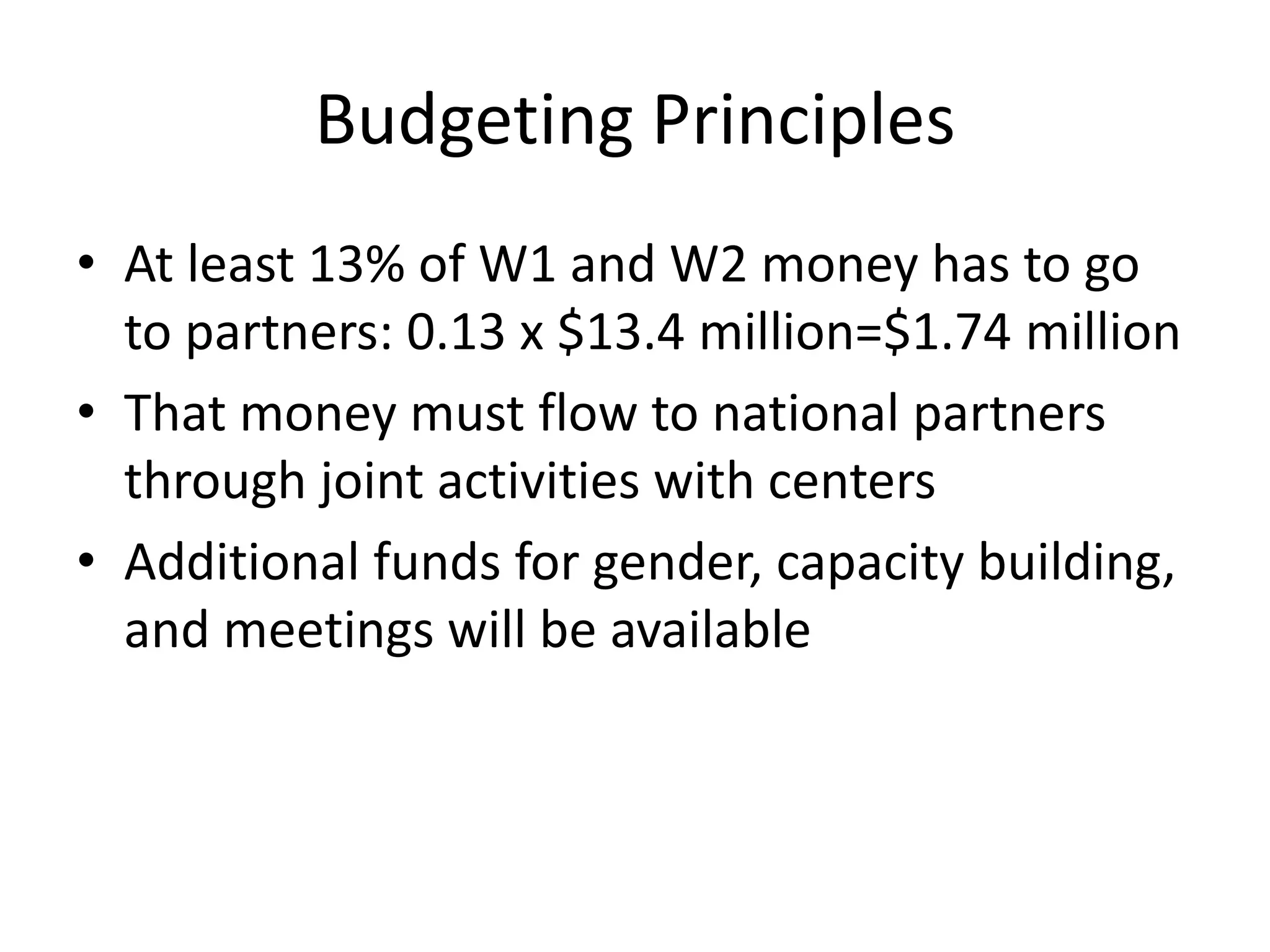 Budgeting Principles

• At least 13% of W1 and W2 money has to go to partners: 0.13 x \$13.4 million=\$1.74 million

• That money must flow to national partners through joint activities with centers

• Additional funds for gender, capacity building, and meetings will be available